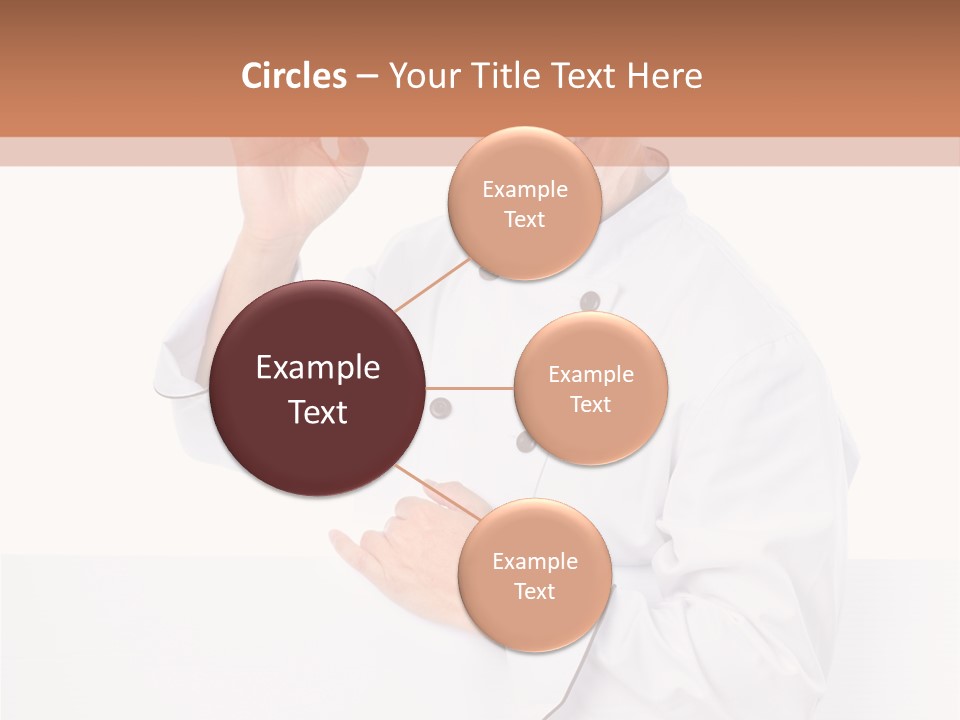 Circles – Your Title Text Here

Example Text

Example Text

Example Text

Example Text